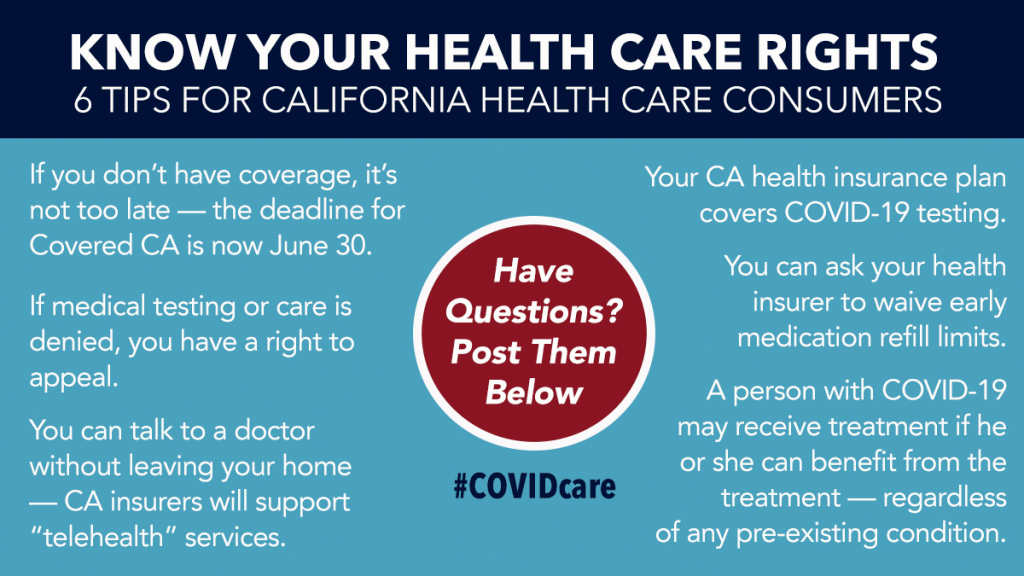 KNOW YOUR HEALTH CARE RIGHTS
6 TIPS FOR CALIFORNIA HEALTH CARE CONSUMERS

If you don't have coverage, it's not too late — the deadline for Covered CA is now June 30.

If medical testing or care is denied, you have a right to appeal.

You can talk to a doctor without leaving your home — CA insurers will support "telehealth" services.

Have Questions? Post Them Below

#COVIDcare

Your CA health insurance plan covers COVID-19 testing.

You can ask your health insurer to waive early medication refill limits.

A person with COVID-19 may receive treatment if he or she can benefit from the treatment — regardless of any pre-existing condition.